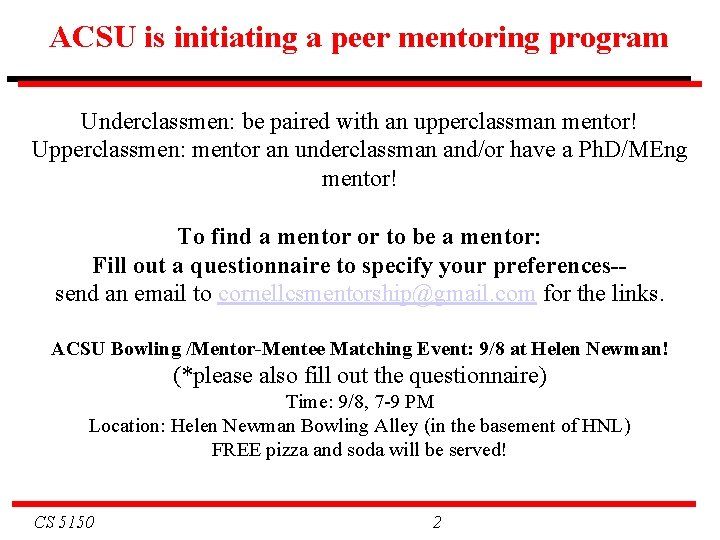 ACSU is initiating a peer mentoring program

Underclassmen: be paired with an upperclassman mentor!
Upperclassmen: mentor an underclassman and/or have a PhD/MEng mentor!

To find a mentor or to be a mentor:
Fill out a questionnaire to specify your preferences--
send an email to cornellcsmentorship@gmail.com for the links.

ACSU Bowling /Mentor-Mentee Matching Event: 9/8 at Helen Newman!
(*please also fill out the questionnaire)
Time: 9/8, 7-9 PM
Location: Helen Newman Bowling Alley (in the basement of HNL)
FREE pizza and soda will be served!

CS 5150

2